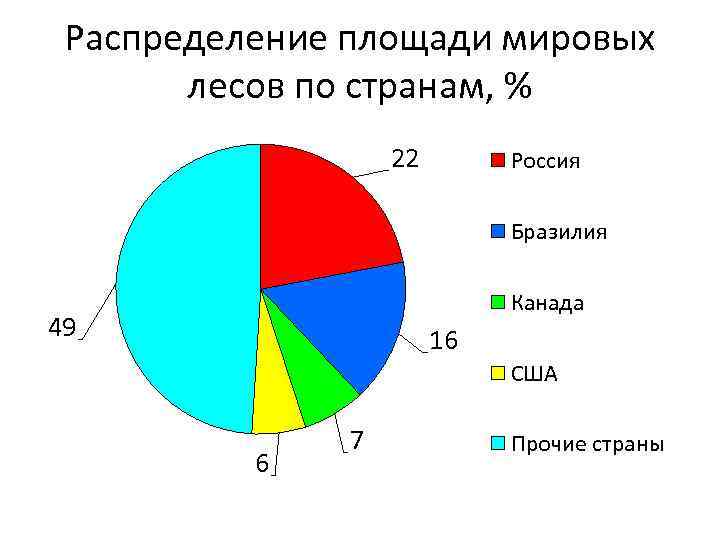 Распределение площади мировых лесов по странам, %

22

16

7

6

49

Россия

Бразилия

Канада

США

Прочие страны